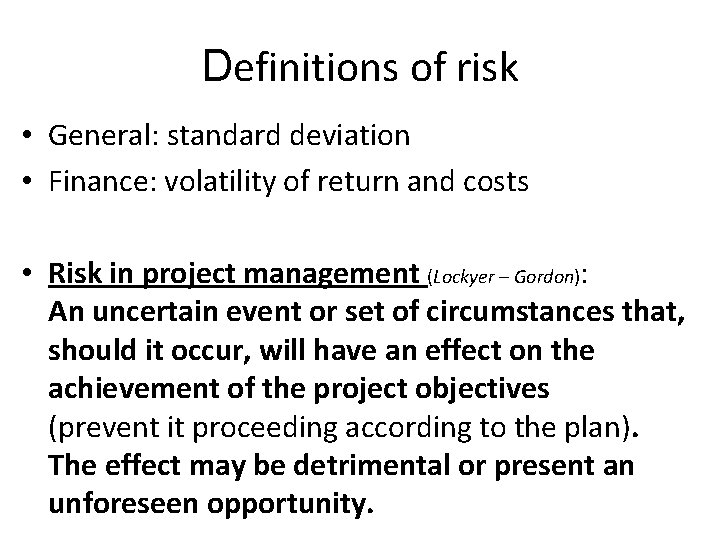 Definitions of risk

• General: standard deviation
• Finance: volatility of return and costs

• Risk in project management (Lockyer – Gordon): An uncertain event or set of circumstances that, should it occur, will have an effect on the achievement of the project objectives (prevent it proceeding according to the plan). The effect may be detrimental or present an unforeseen opportunity.